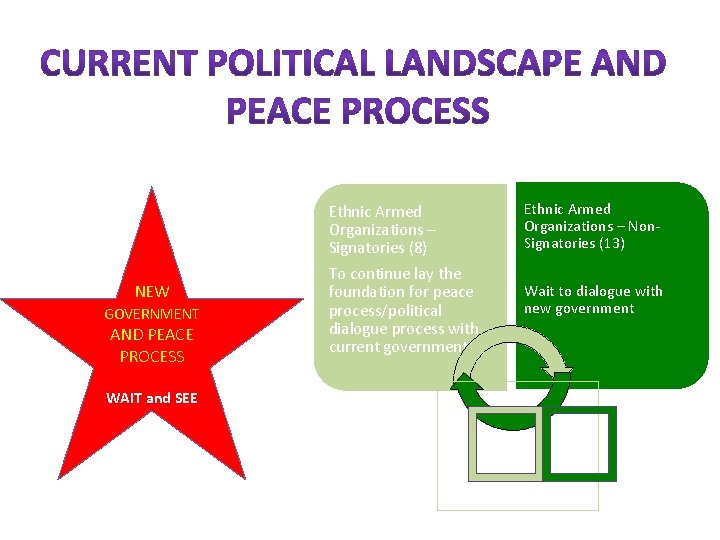 CURRENT POLITICAL LANDSCAPE AND PEACE PROCESS

NEW GOVERNMENT AND PEACE PROCESS

WAIT and SEE

Ethnic Armed Organizations – Signatories (8)

To continue lay the foundation for peace process/political dialogue process with current government

Ethnic Armed Organizations – Non-Signatories (13)

Wait to dialogue with new government